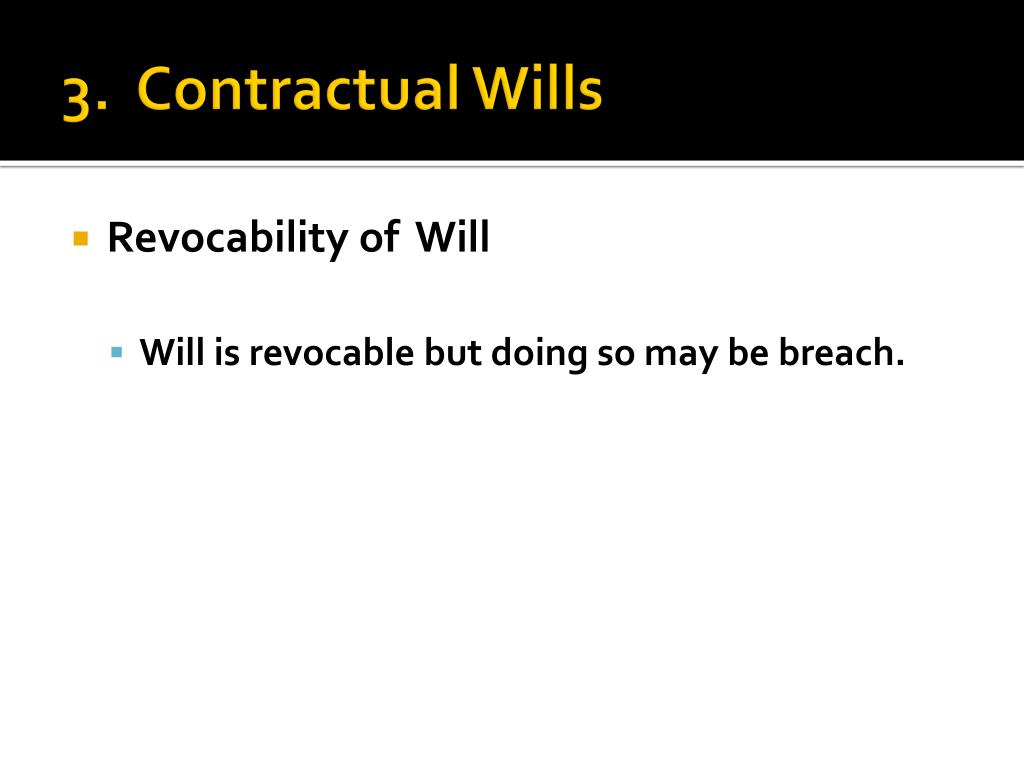 3. Contractual Wills

Revocability of Will

Will is revocable but doing so may be breach.